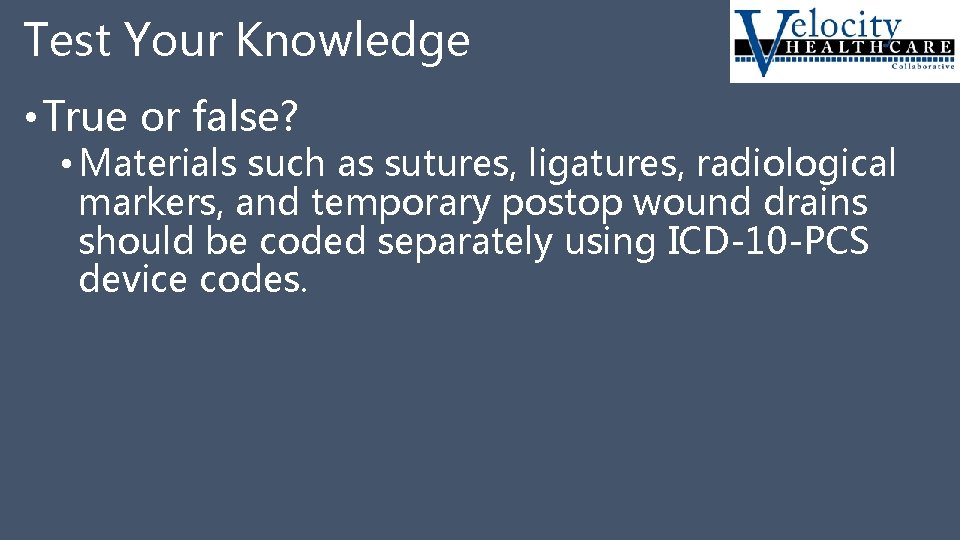 Test Your Knowledge

Velocity HEALTHCARE Collaborative

• True or false?

• Materials such as sutures, ligatures, radiological markers, and temporary postop wound drains should be coded separately using ICD-10-PCS device codes.